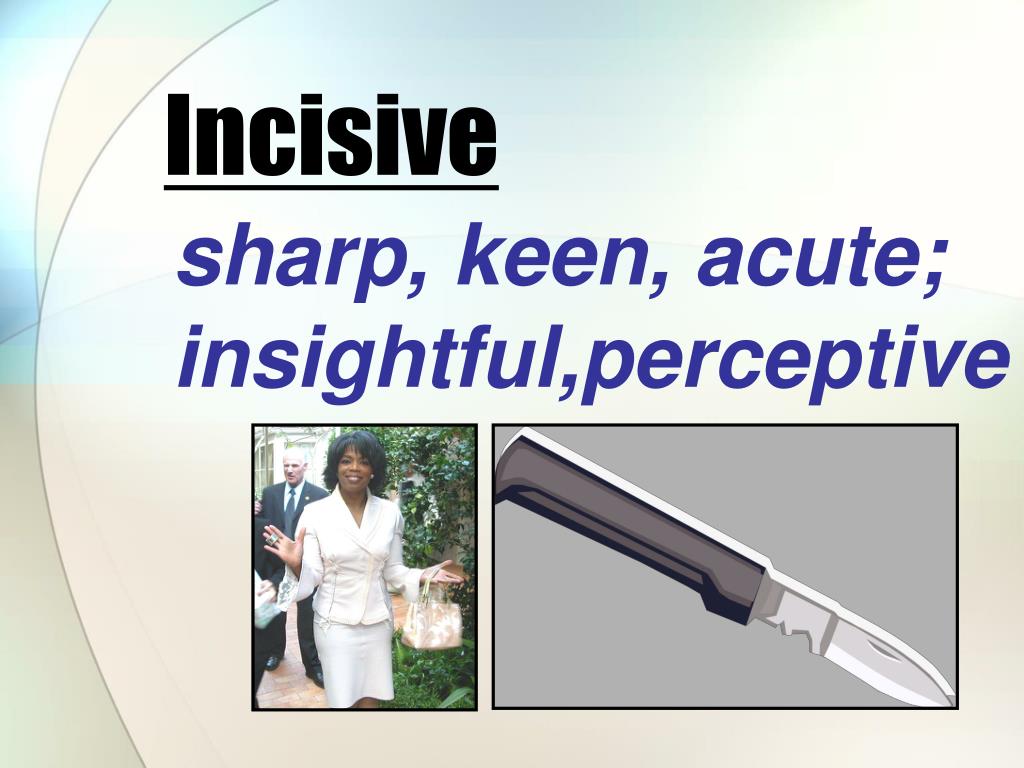 Incisive

sharp, keen, acute; insightful,perceptive